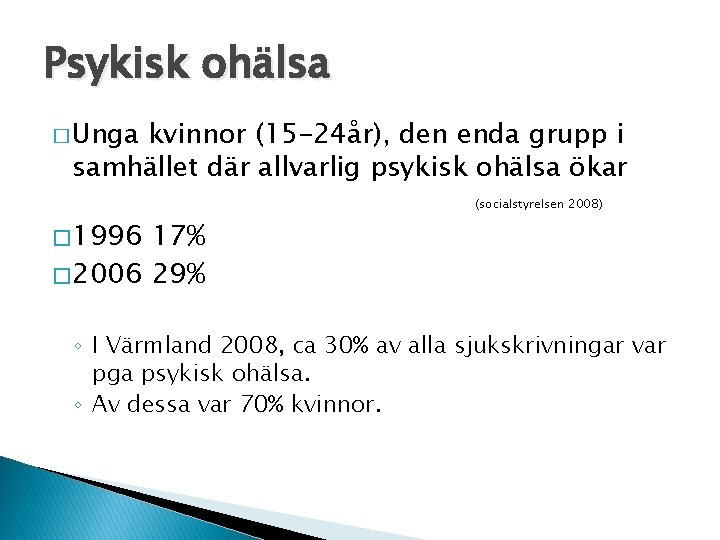 Psykisk ohälsa

□ Unga kvinnor (15-24år), den enda grupp i samhället där allvarlig psykisk ohälsa ökar

(socialstyrelsen 2008)

□ 1996 17%

□ 2006 29%

◦ I Värmland 2008, ca 30% av alla sjukskrivningar var pga psykisk ohälsa.
◦ Av dessa var 70% kvinnor.